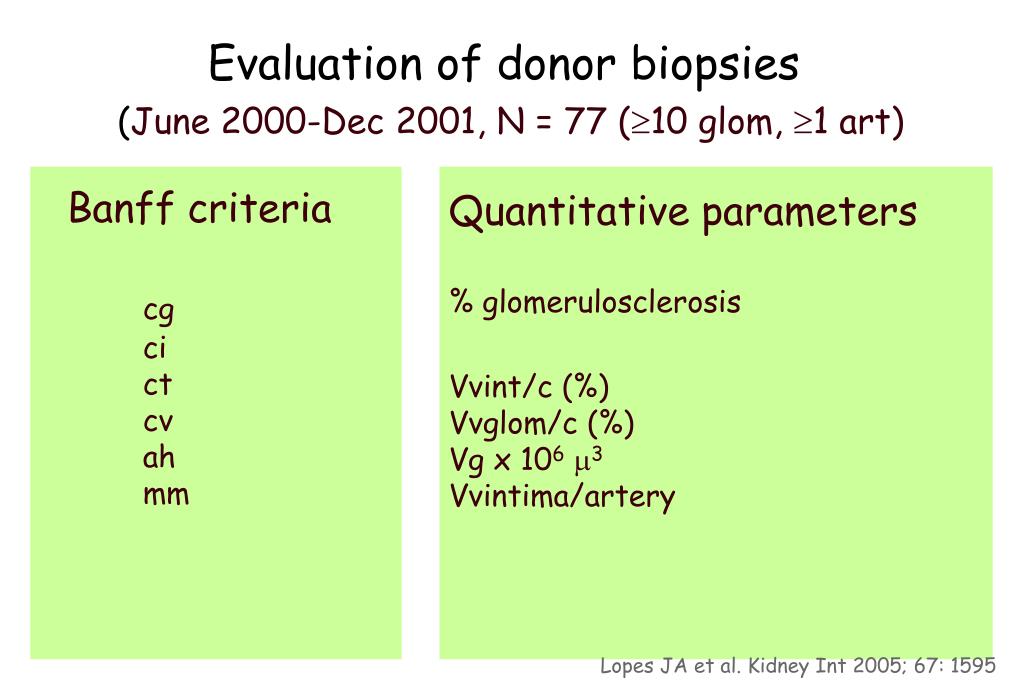 Evaluation of donor biopsies

(June 2000-Dec 2001, N = 77 ($\geq$10 glom, $\geq$1 art)

Banff criteria

cg
ci
ct
cv
ah
mm

Quantitative parameters

% glomerulosclerosis

Vvint/c (%)
Vvglom/c (%)
Vg x $10^6$ $\mu^3$
Vvintima/artery

Lopes JA et al. Kidney Int 2005; 67: 1595